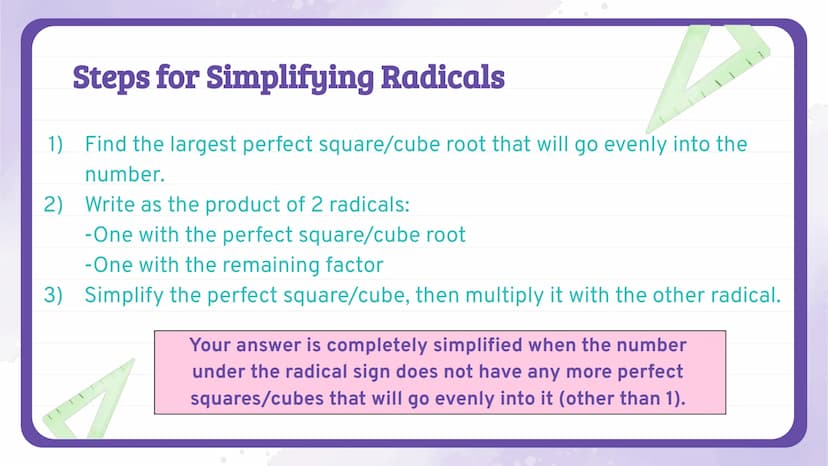 Steps for Simplifying Radicals

1) Find the largest perfect square/cube root that will go evenly into the number.
2) Write as the product of 2 radicals:
-One with the perfect square/cube root
-One with the remaining factor
3) Simplify the perfect square/cube, then multiply it with the other radical.

Your answer is completely simplified when the number under the radical sign does not have any more perfect squares/cubes that will go evenly into it (other than 1).